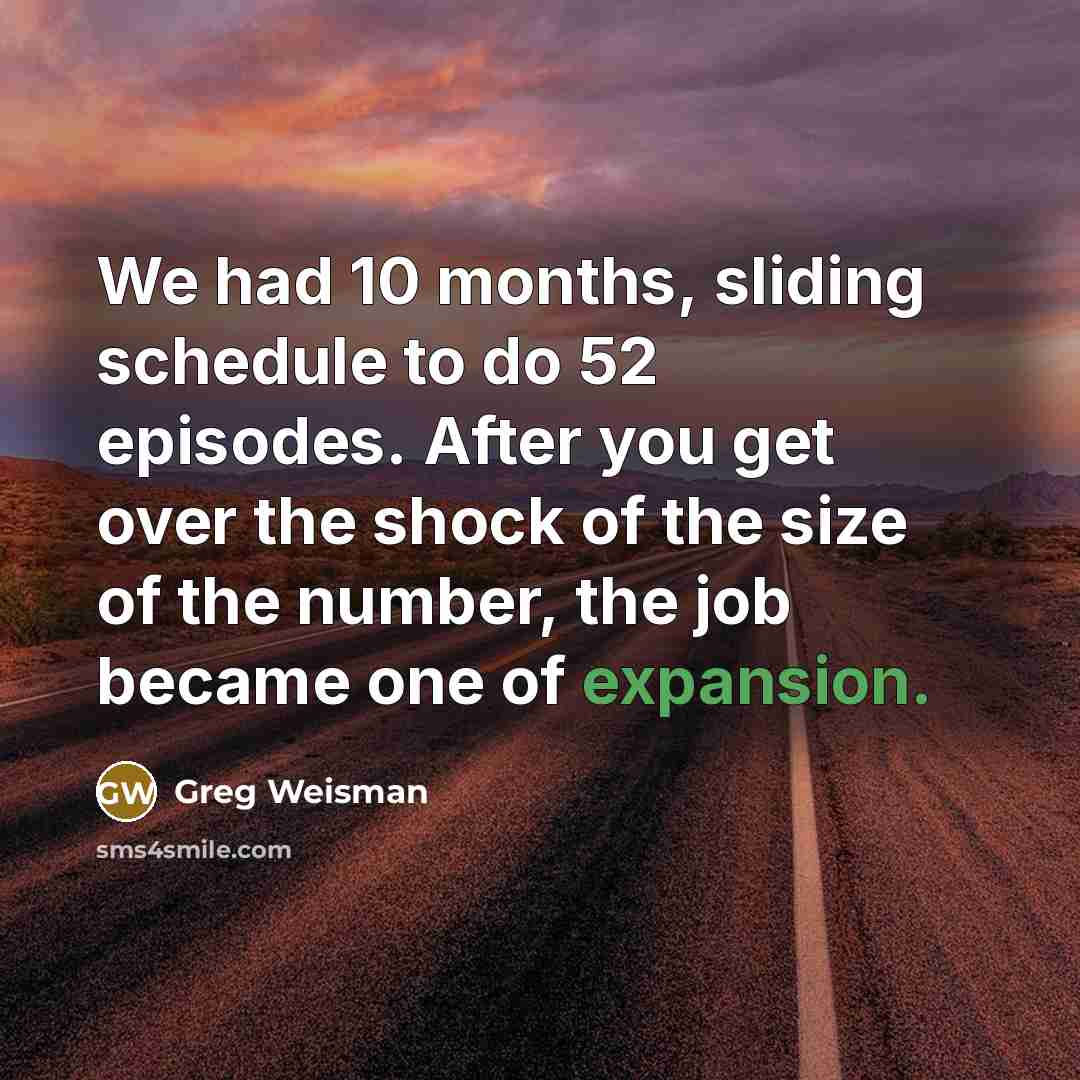 We had 10 months, sliding schedule to do 52 episodes. After you get over the shock of the size of the number, the job became one of expansion.

GW Greg Weisman

sms4smile.com